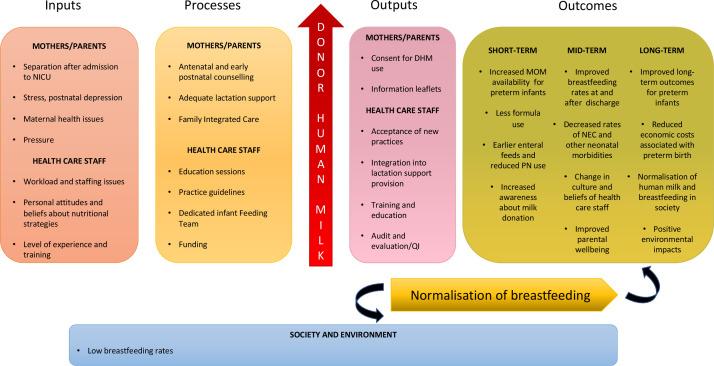 Inputs

MOTHERS/PARENTS

• Separation after admission to NICU
• Stress, postnatal depression
• Maternal health issues
• Pressure

HEALTH CARE STAFF

• Workload and staffing issues
• Personal attitudes and beliefs about nutritional strategies
• Level of experience and training

Processes

MOTHERS/PARENTS

• Antenatal and early postnatal counselling
• Adequate lactation support
• Family Integrated Care

HEALTH CARE STAFF

• Education sessions
• Practice guidelines
• Dedicated infant Feeding Team
• Funding

DONOR HUMAN MILK

Outputs

MOTHERS/PARENTS

• Consent for DHM use
• Information leaflets

HEALTH CARE STAFF

• Acceptance of new practices
• Integration into lactation support provision
• Training and education
• Audit and evaluation/QI

Outcomes

SHORT-TERM

• Increased MOM availability for preterm infants
• Less formula use
• Earlier enteral feeds and reduced PN use
• Increased awareness about milk donation

MID-TERM

• Improved breastfeeding rates at and after discharge
• Decreased rates of NEC and other neonatal morbidities
• Change in culture and beliefs of health care staff
• Improved parental wellbeing

LONG-TERM

• Improved long-term outcomes for preterm infants
• Reduced economic costs associated with preterm birth
• Normalisation of human milk and breastfeeding in society
• Positive environmental impacts

Normalisation of breastfeeding

SOCIETY AND ENVIRONMENT

• Low breastfeeding rates